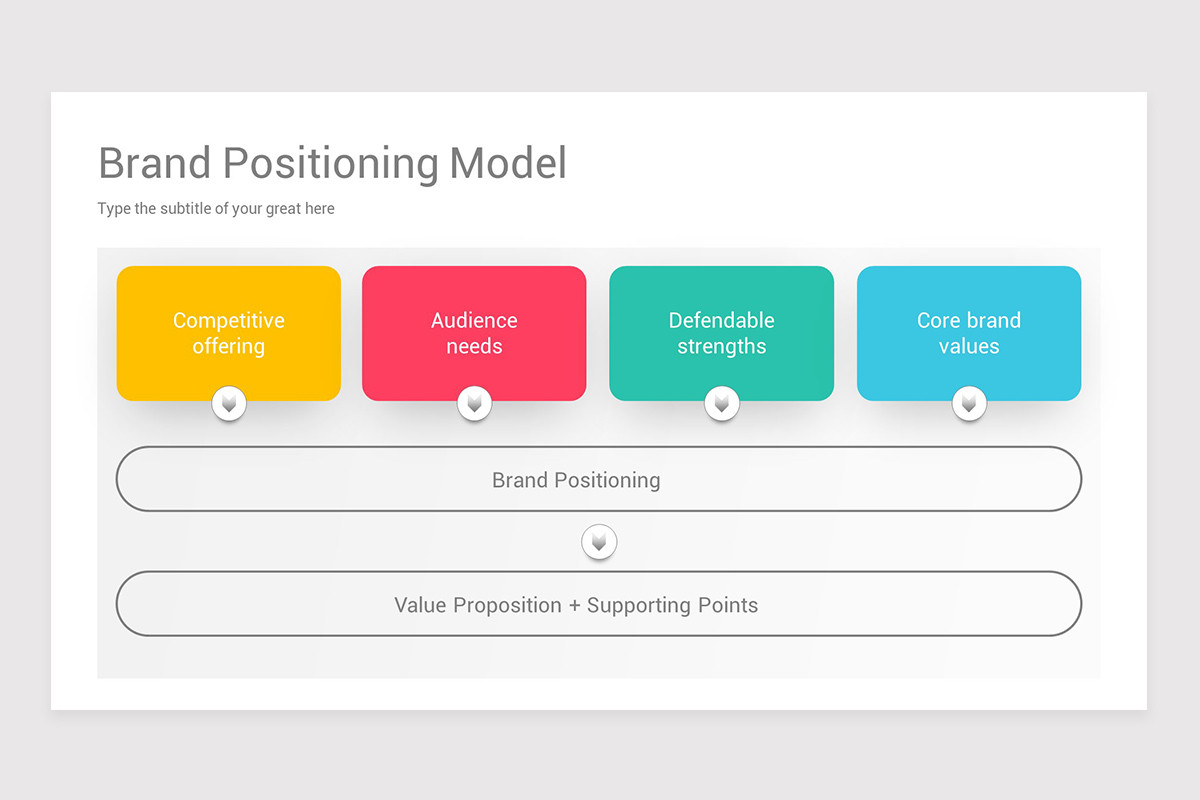 Brand Positioning Model

Type the subtitle of your great here

Competitive offering

Audience needs

Defendable strengths

Core brand values

Brand Positioning

Value Proposition + Supporting Points